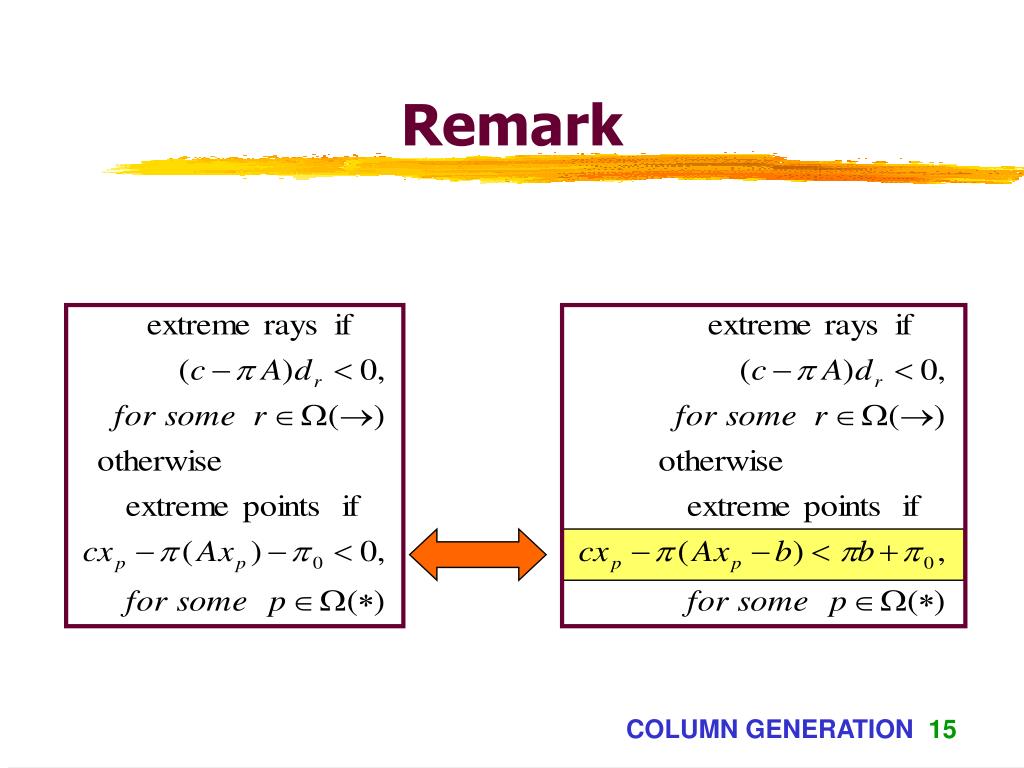 Remark

extreme rays if
$(c - \pi A)d_r < 0,$
$for\ some\ \ r \in \Omega(\rightarrow)$
otherwise
extreme points if
$cx_p - \pi(Ax_p) - \pi_0 < 0,$
$for\ some\ \ p \in \Omega(*)$

extreme rays if
$(c - \pi A)d_r < 0,$
$for\ some\ \ r \in \Omega(\rightarrow)$
otherwise
extreme points if
$cx_p - \pi(Ax_p - b) < \pi b + \pi_0,$
$for\ some\ \ p \in \Omega(*)$

COLUMN GENERATION 15